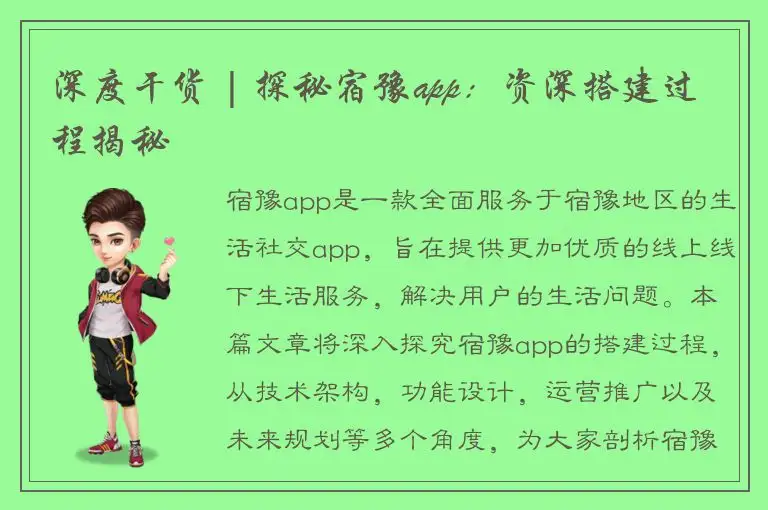 深度干货 | 探秘宿豫app：资深搭建过程揭秘

宿豫app是一款全面服务于宿豫地区的生活社交app，旨在提供更加优质的线上线下生活服务，解决用户的生活问题。本篇文章将深入探究宿豫app的搭建过程，从技术架构，功能设计，运营推广以及未来规划等多个角度，为大家剖析宿豫